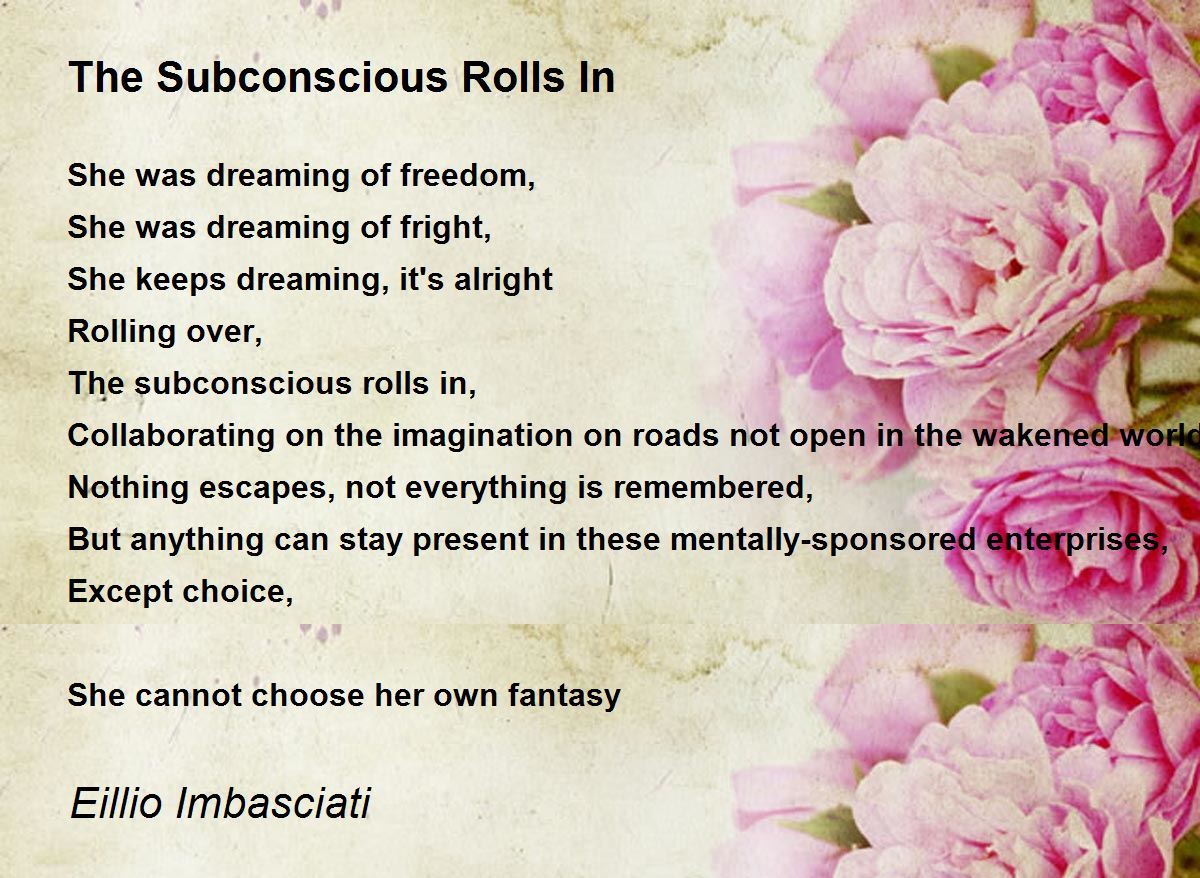 The Subconscious Rolls In

She was dreaming of freedom,
She was dreaming of fright,
She keeps dreaming, it's alright
Rolling over,
The subconscious rolls in,
Collaborating on the imagination on roads not open in the wakened world
Nothing escapes, not everything is remembered,
But anything can stay present in these mentally-sponsored enterprises,
Except choice,

She cannot choose her own fantasy

Eillio Imbasciati